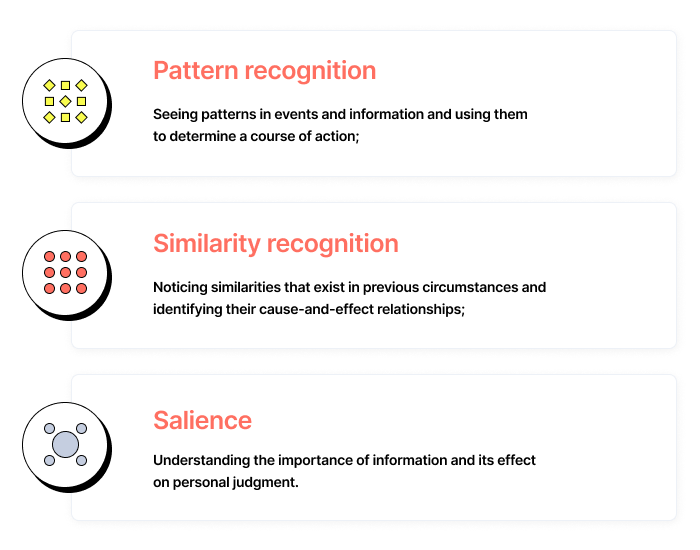 Pattern recognition

Seeing patterns in events and information and using them to determine a course of action;

Similarity recognition

Noticing similarities that exist in previous circumstances and identifying their cause-and-effect relationships;

Salience

Understanding the importance of information and its effect on personal judgment.